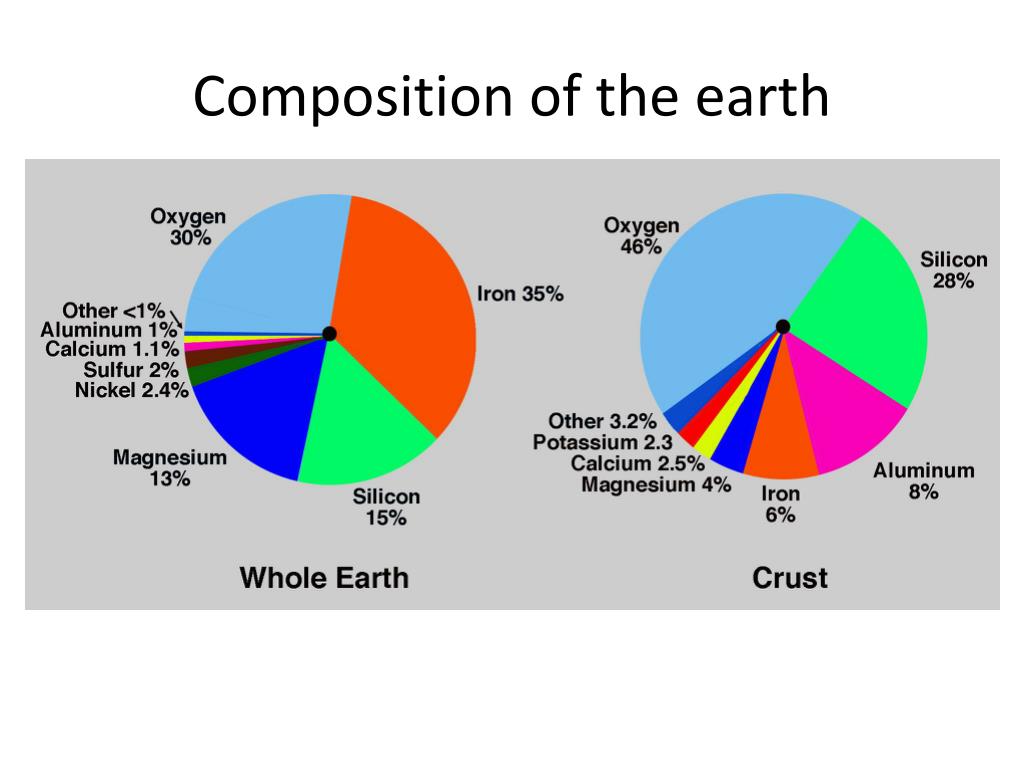 Composition of the earth

Oxygen
30%

Iron 35%

Other <1%
Aluminum 1%
Calcium 1.1%
Sulfur 2%
Nickel 2.4%

Magnesium
13%

Silicon
15%

Whole Earth

Oxygen
46%

Silicon
28%

Other 3.2%
Potassium 2.3
Calcium 2.5%
Magnesium 4%

Iron
6%

Aluminum
8%

Crust